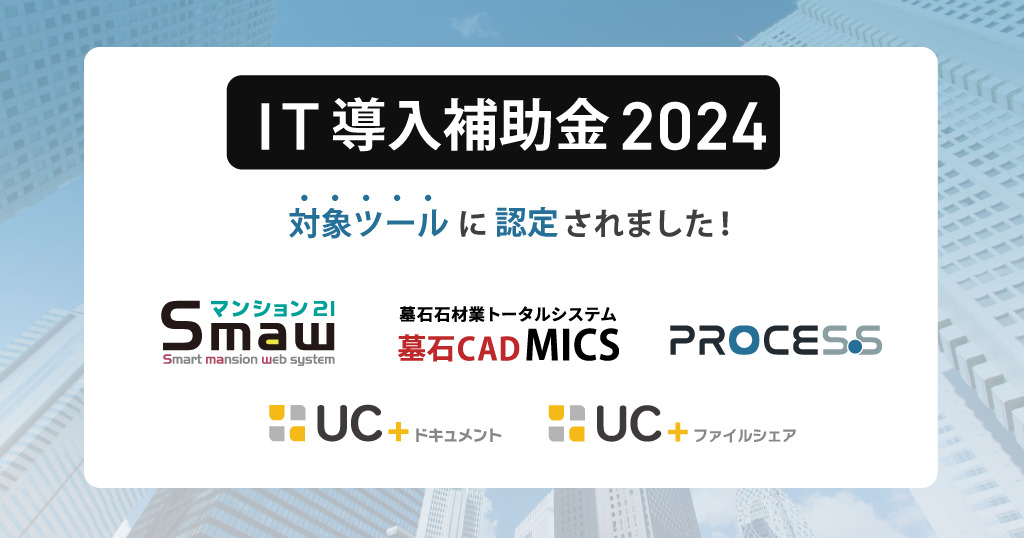 IT 導入補助金 2024

対象ツール に 認定 されました！

マンション 21
Smaw
Smart mansion web system

墓石石材業トータルシステム
墓石CAD MICS

PROCES.S

UC+ ドキュメント

UC+ ファイルシェア